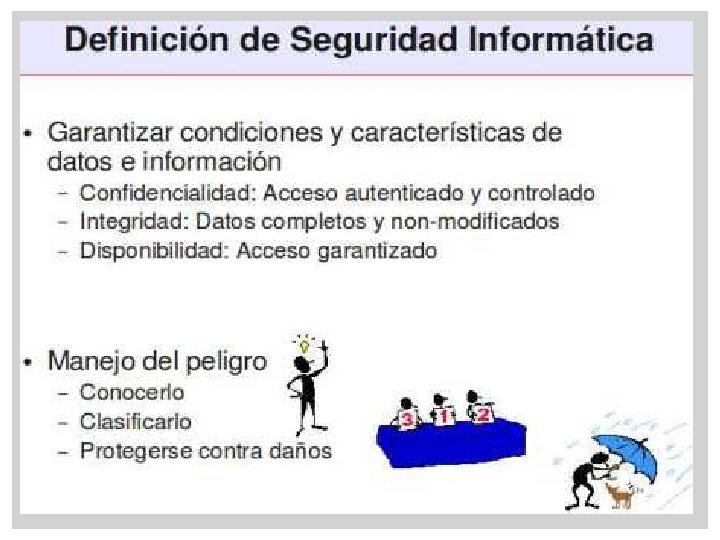 Definición de Seguridad Informática

• Garantizar condiciones y características de datos e información
  – Confidencialidad: Acceso autenticado y controlado
  – Integridad: Datos completos y non-modificados
  – Disponibilidad: Acceso garantizado

• Manejo del peligro
  – Conocerlo
  – Clasificarlo
  – Protegerse contra daños

3 1 2